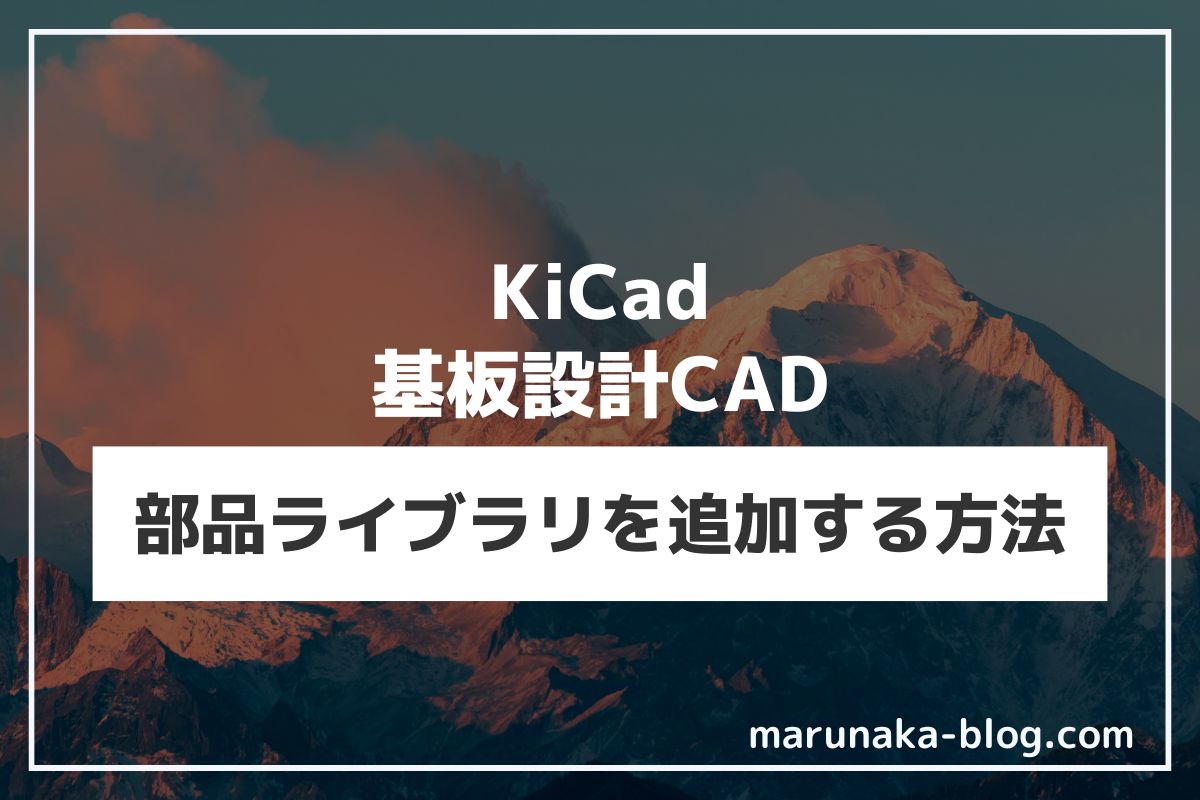 KiCad
基板設計CAD

部品ライブラリを追加する方法

marunaka-blog.com